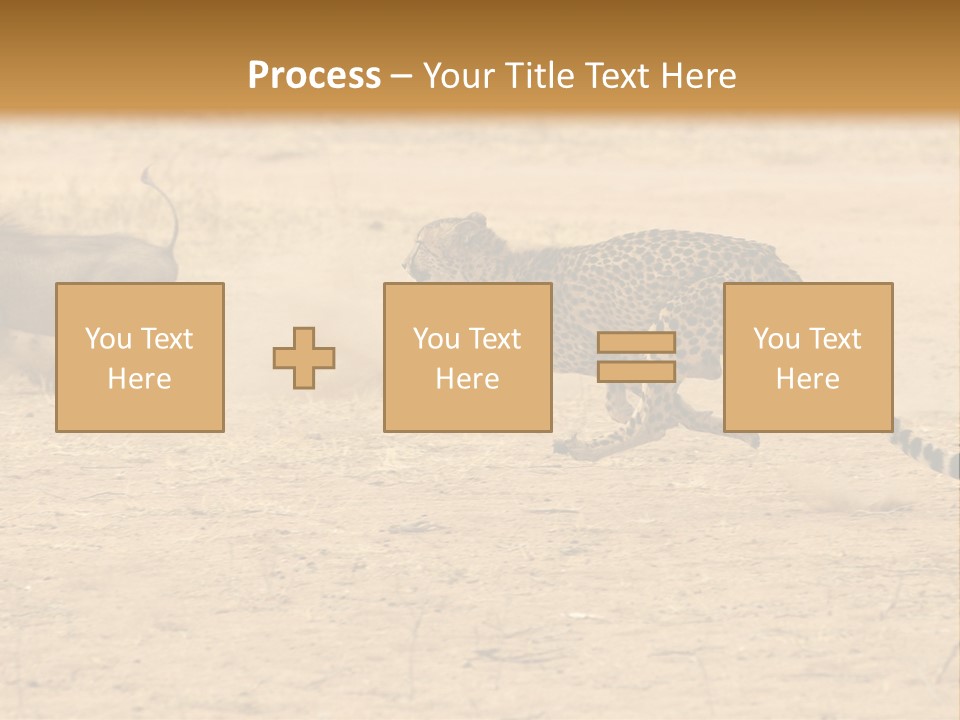 Process – Your Title Text Here

You Text Here

You Text Here

You Text Here